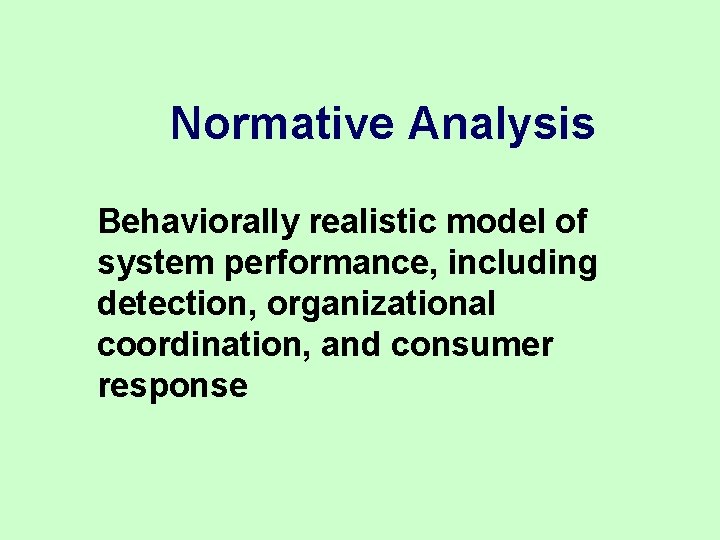 Normative Analysis

Behaviorally realistic model of system performance, including detection, organizational coordination, and consumer response